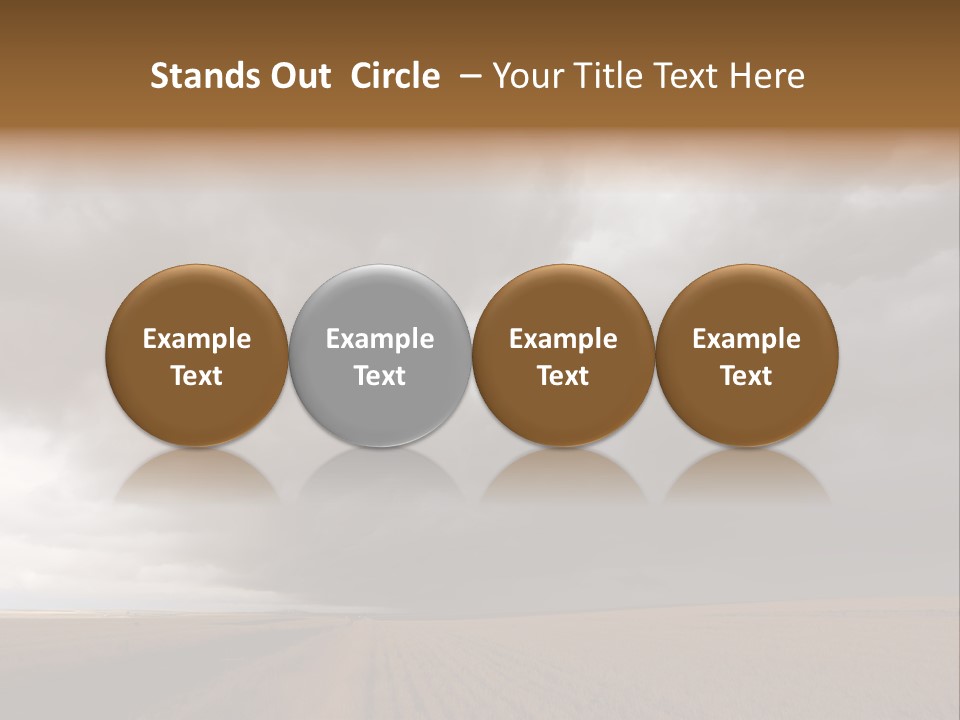 Stands Out Circle – Your Title Text Here

Example Text

Example Text

Example Text

Example Text